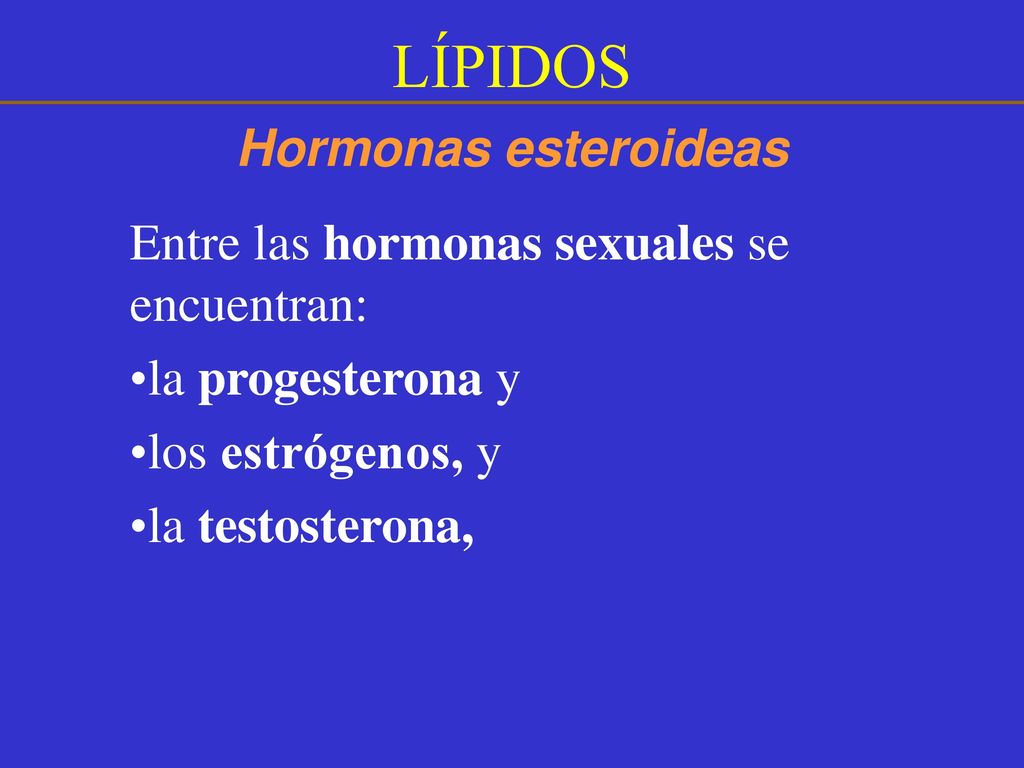 LÍPIDOS

Hormonas esteroideas

Entre las hormonas sexuales se encuentran:

•la progesterona y

•los estrógenos, y

•la testosterona,